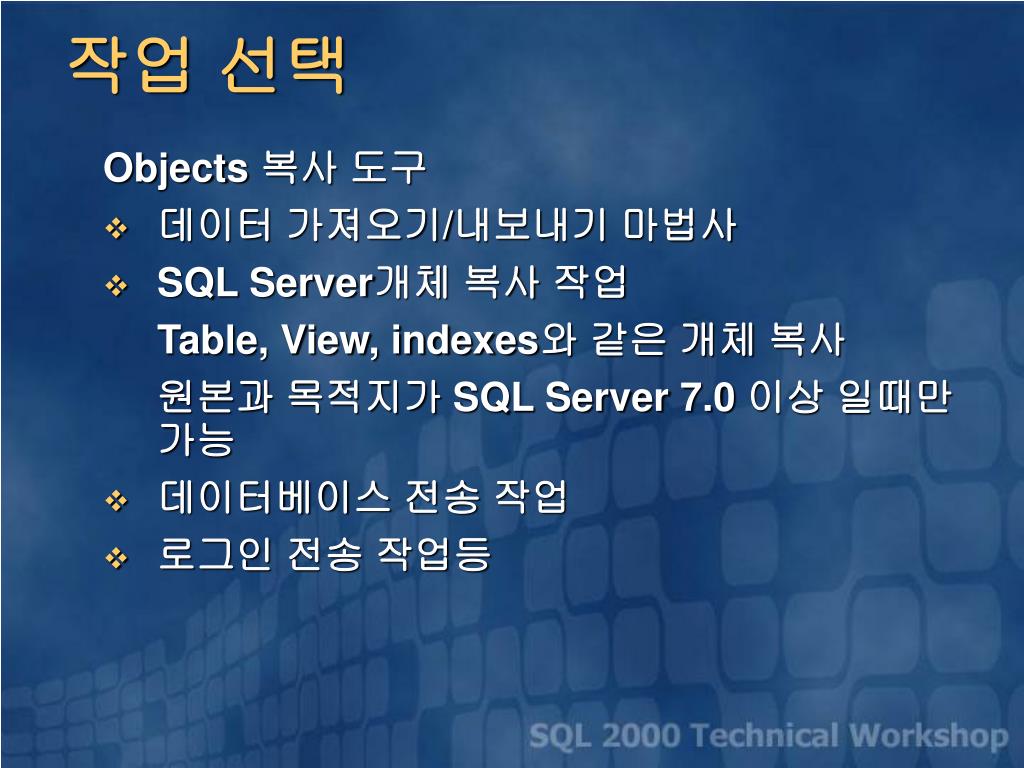 작업 선택

Objects 복사 도구

❖ 데이터 가져오기/내보내기 마법사

❖ SQL Server개체 복사 작업

Table, View, indexes와 같은 개체 복사

원본과 목적지가 SQL Server 7.0 이상 일때만 가능

❖ 데이터베이스 전송 작업

❖ 로그인 전송 작업등

SQL 2000 Technical Workshop